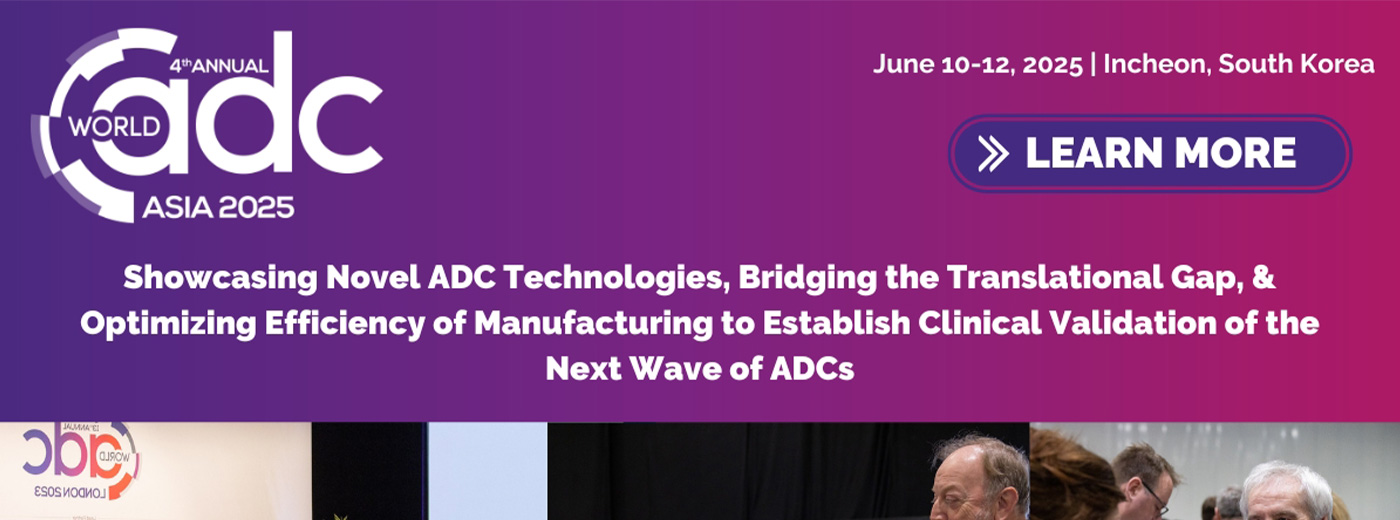 4th ANNUAL
WORLD
adc
ASIA 2025

June 10-12, 2025 | Incheon, South Korea

LEARN MORE

Showcasing Novel ADC Technologies, Bridging the Translational Gap, & Optimizing Efficiency of Manufacturing to Establish Clinical Validation of the Next Wave of ADCs

13th ANNUAL
WORLD
adc
LONDON 2023